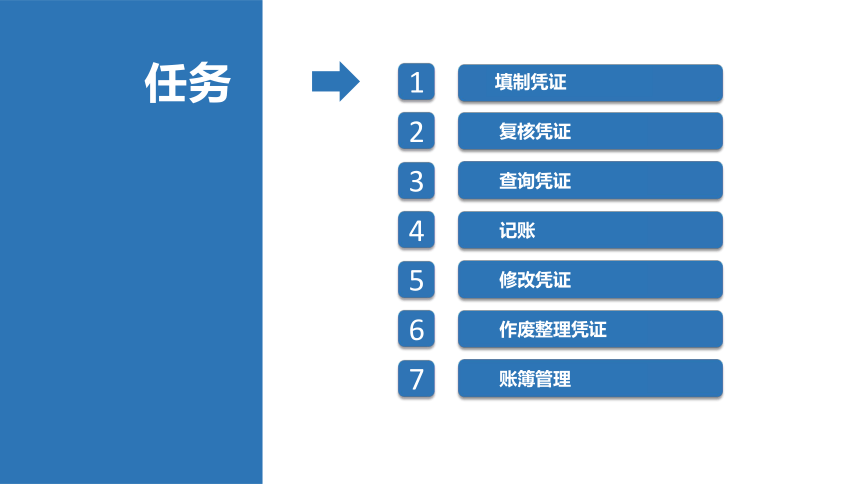 任务

1 填制凭证
2 复核凭证
3 查询凭证
4 记账
5 修改凭证
6 作废整理凭证
7 账簿管理